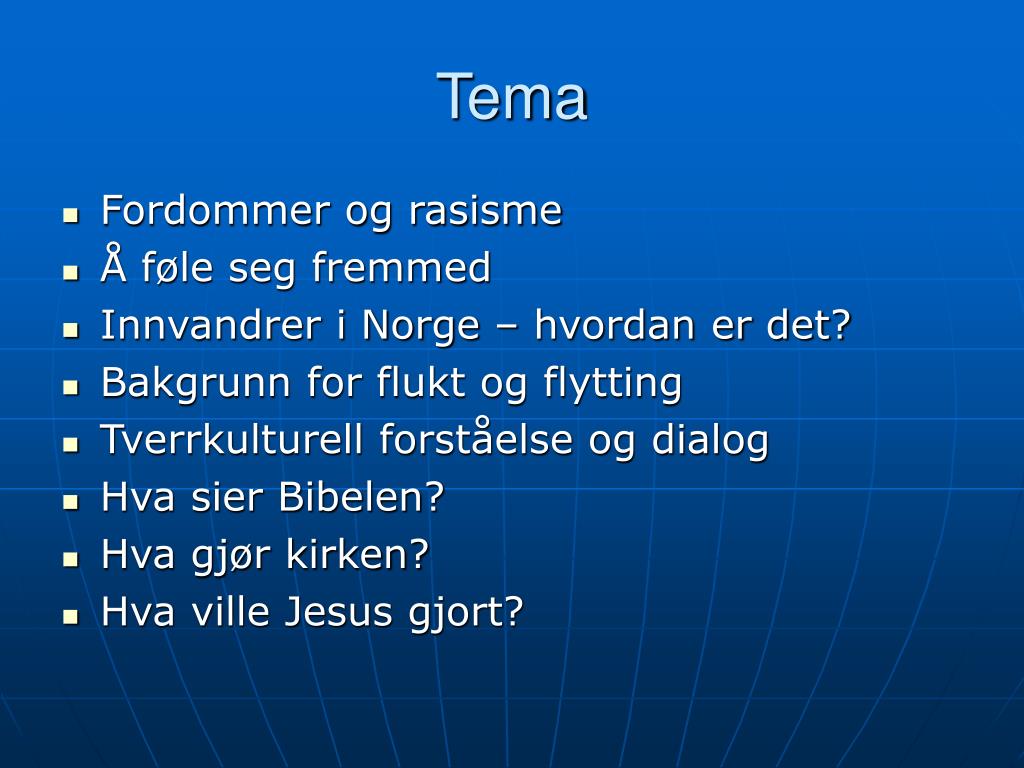 Tema

- Fordommer og rasisme
- Å føle seg fremmed
- Innvandrer i Norge – hvordan er det?
- Bakgrunn for flukt og flytting
- Tverrkulturell forståelse og dialog
- Hva sier Bibelen?
- Hva gjør kirken?
- Hva ville Jesus gjort?